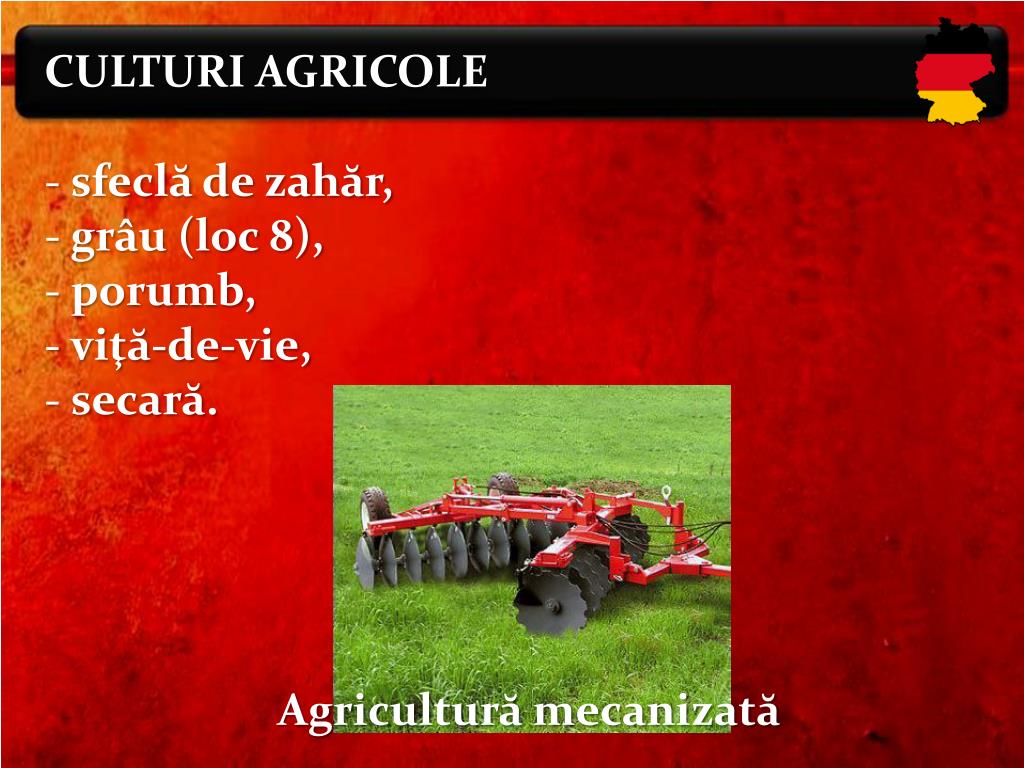 CULTURI AGRICOLE

- sfeclă de zahăr,
- grâu (loc 8),
- porumb,
- viță-de-vie,
- secară.

Agricultură mecanizată